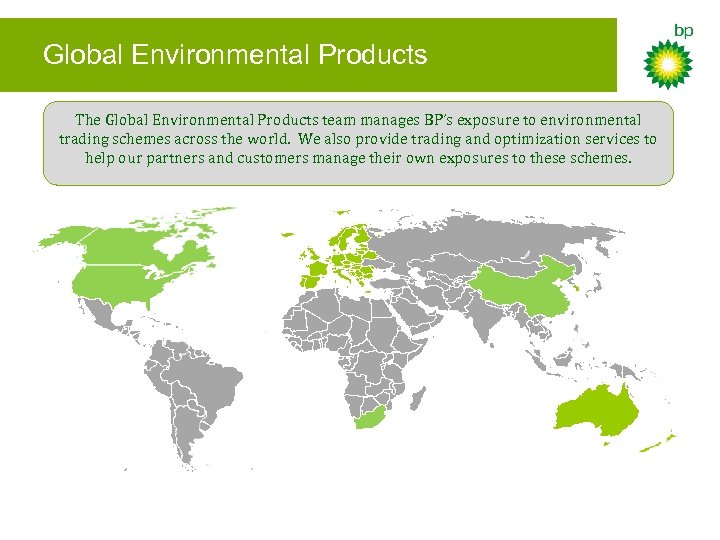 Global Environmental Products

bp

The Global Environmental Products team manages BP's exposure to environmental trading schemes across the world. We also provide trading and optimization services to help our partners and customers manage their own exposures to these schemes.